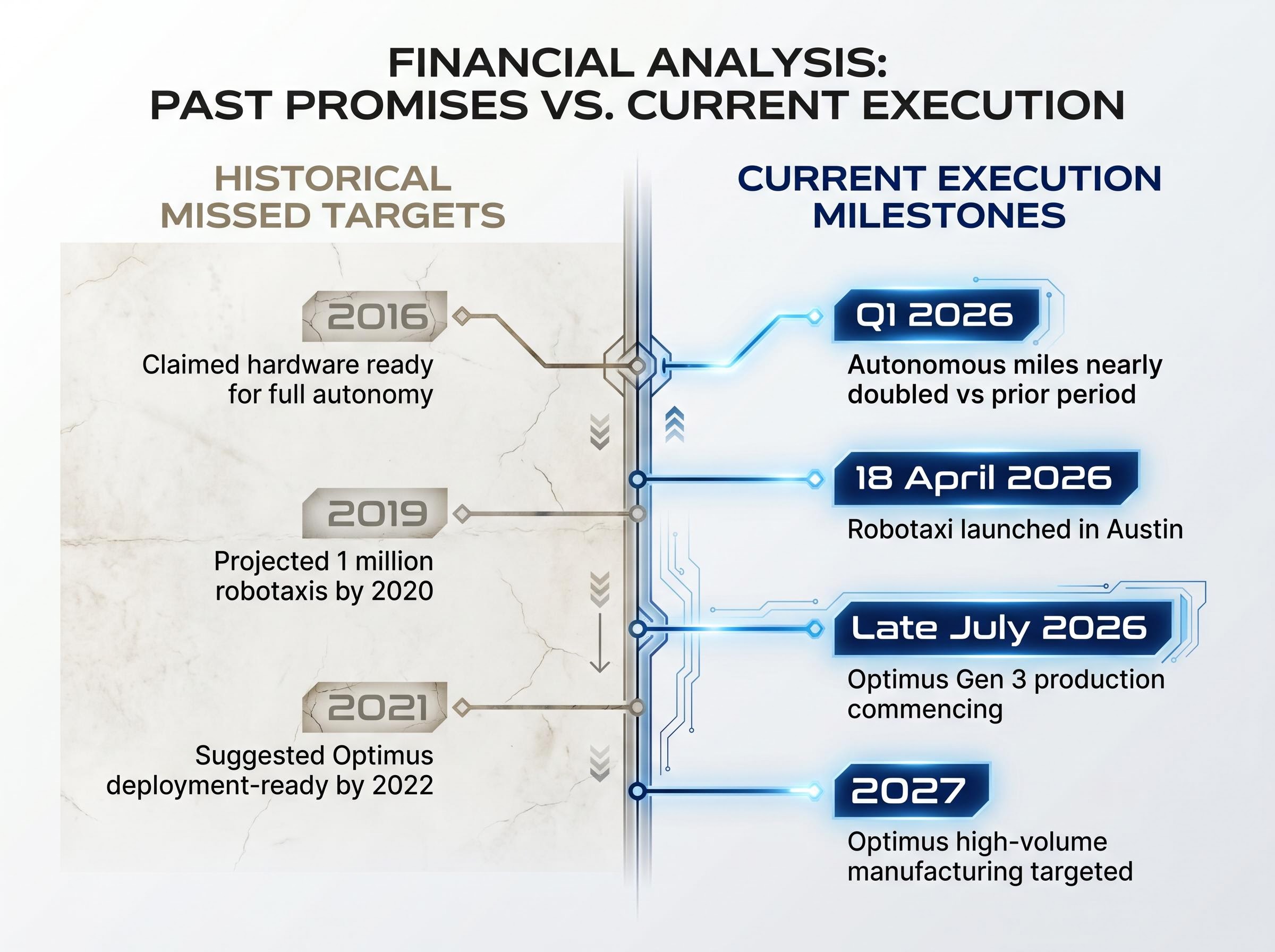 FINANCIAL ANALYSIS:
PAST PROMISES VS. CURRENT EXECUTION

HISTORICAL
MISSED TARGETS

2016
Claimed hardware ready for full autonomy

2019
Projected 1 million robotaxis by 2020

2021
Suggested Optimus deployment-ready by 2022

CURRENT EXECUTION
MILESTONES

Q1 2026
Autonomous miles nearly doubled vs prior period

18 April 2026
Robotaxi launched in Austin

Late July 2026
Optimus Gen 3 production commencing

2027
Optimus high-volume manufacturing targeted